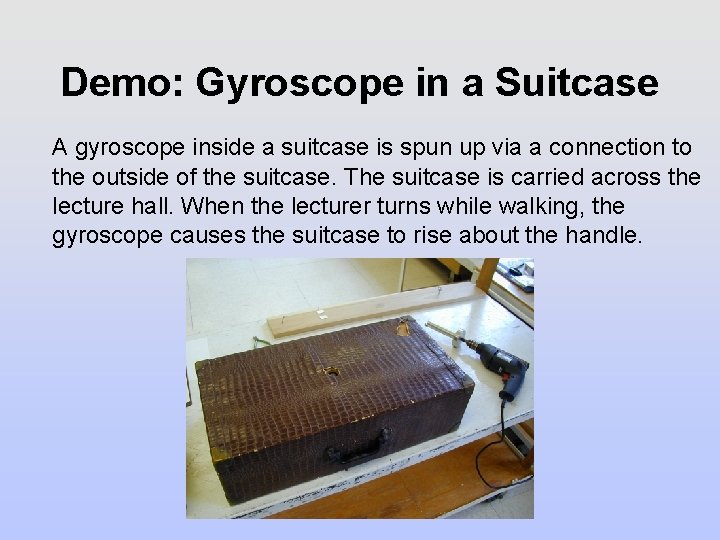 Demo: Gyroscope in a Suitcase

A gyroscope inside a suitcase is spun up via a connection to the outside of the suitcase. The suitcase is carried across the lecture hall. When the lecturer turns while walking, the gyroscope causes the suitcase to rise about the handle.